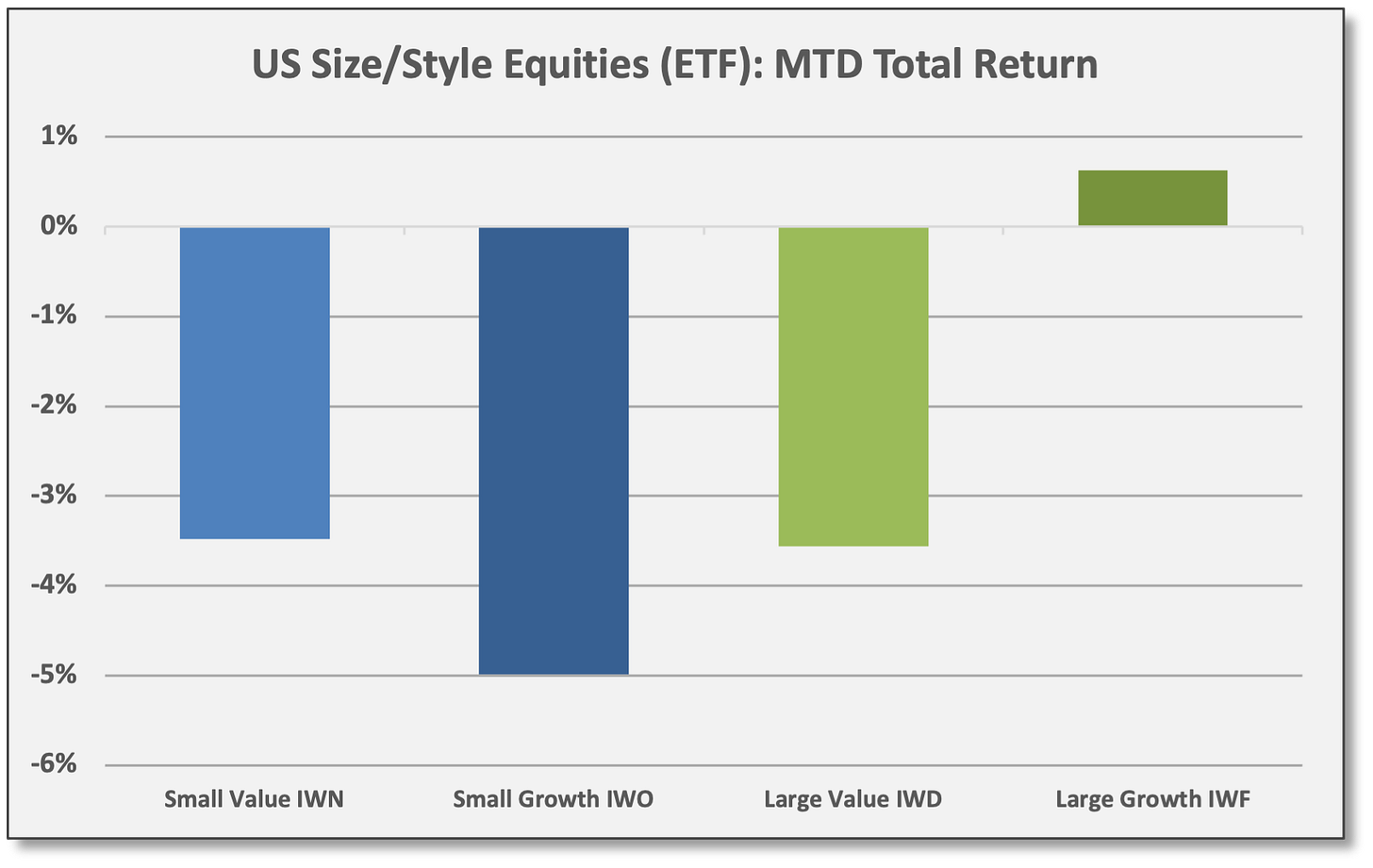 US Size/Style Equities (ETF): MTD Total Return

1%
0%
-1%
-2%
-3%
-4%
-5%
-6%

Small Value IWN
Small Growth IWO
Large Value IWD
Large Growth IWF